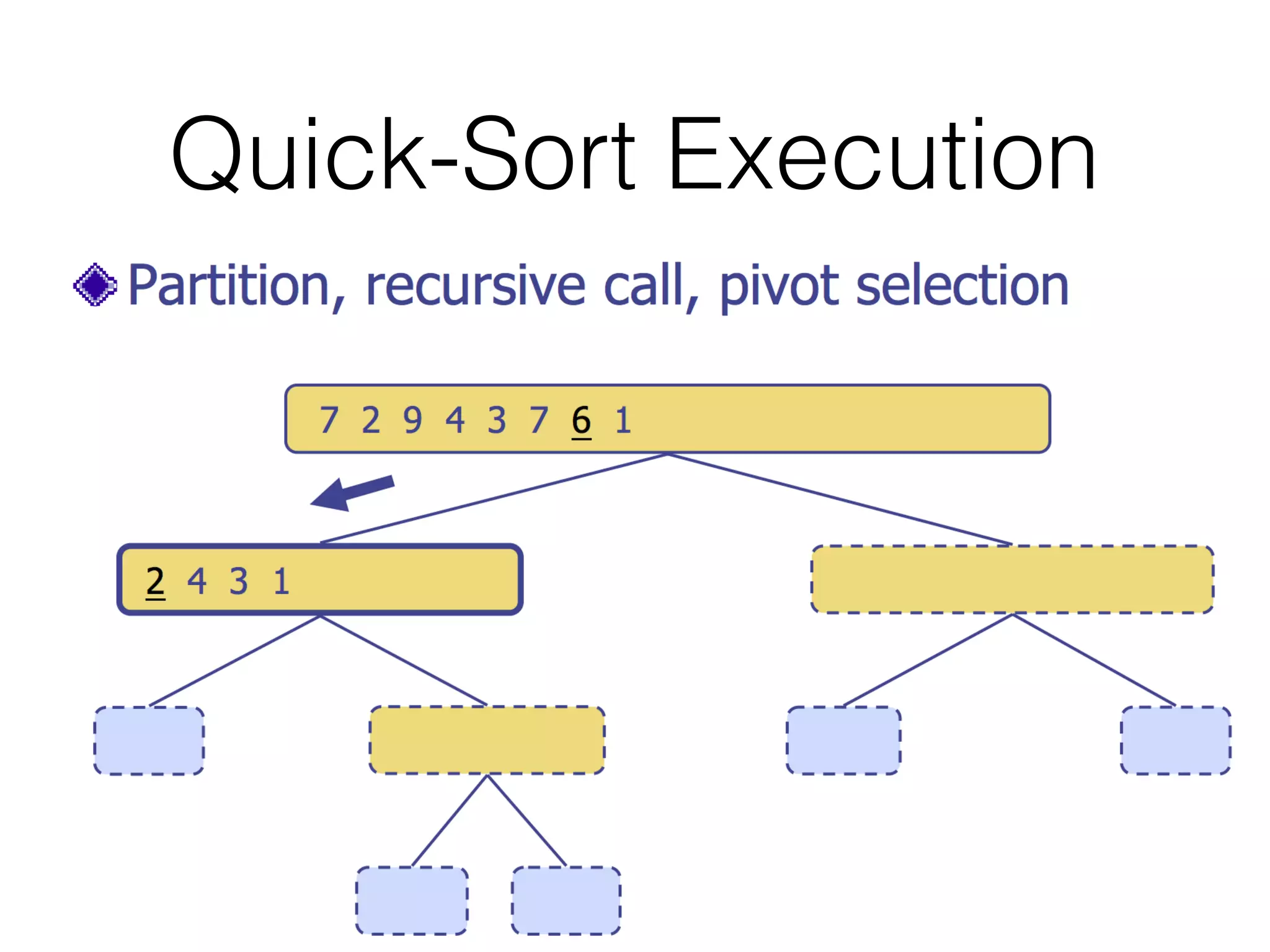 Quick-Sort Execution

Partition, recursive call, pivot selection

7 2 9 4 3 7 6 1

2 4 3 1